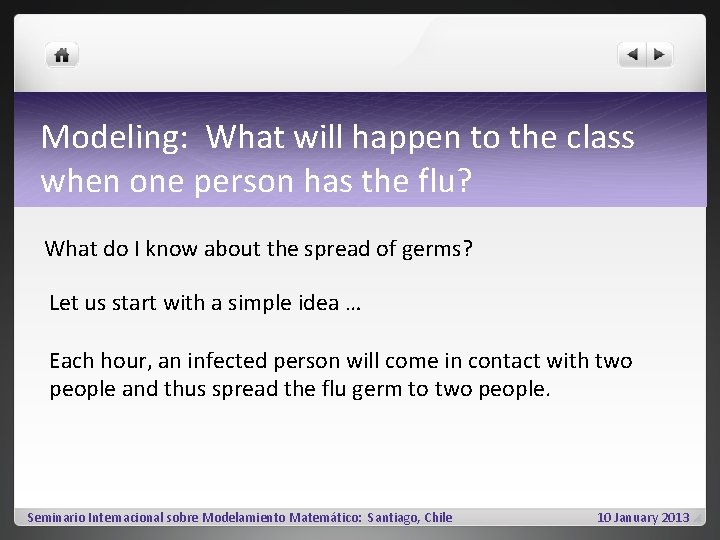 Modeling: What will happen to the class when one person has the flu?

What do I know about the spread of germs?

Let us start with a simple idea …

Each hour, an infected person will come in contact with two people and thus spread the flu germ to two people.

Seminario Internacional sobre Modelamiento Matemático: Santiago, Chile

10 January 2013